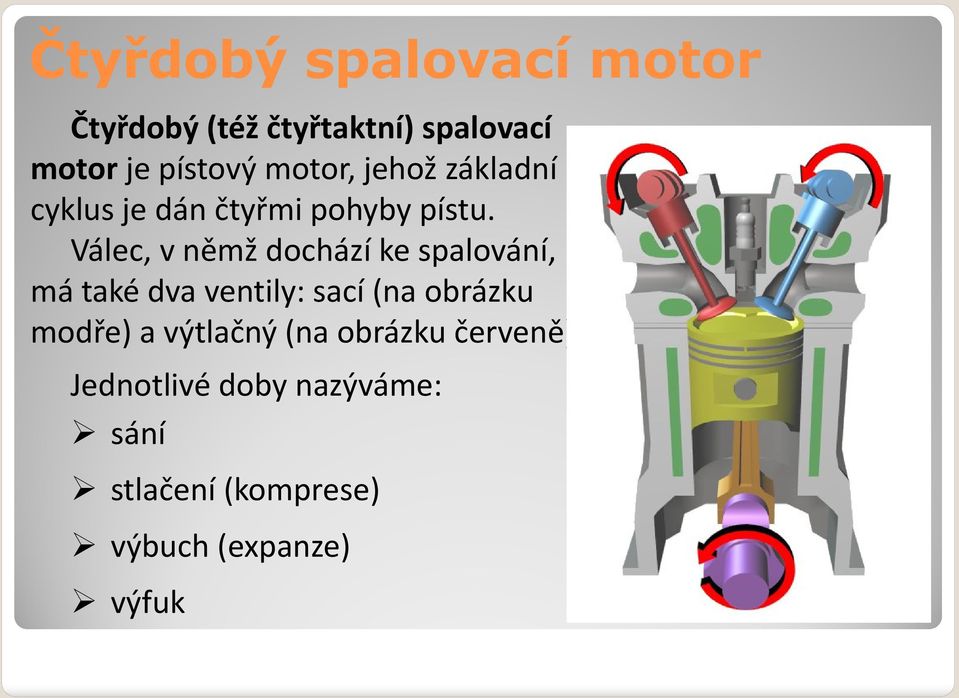 Čtyřdobý spalovací motor

Čtyřdobý (též čtyřtaktní) spalovací motor je pístový motor, jehož základní cyklus je dán čtyřmi pohyby pístu.

Válec, v němž dochází ke spalování, má také dva ventily: sací (na obrázku modře) a výtlačný (na obrázku červeně)

Jednotlivé doby nazýváme:

➢ sání

➢ stlačení (komprese)

➢ výbuch (expanze)

➢ výfuk